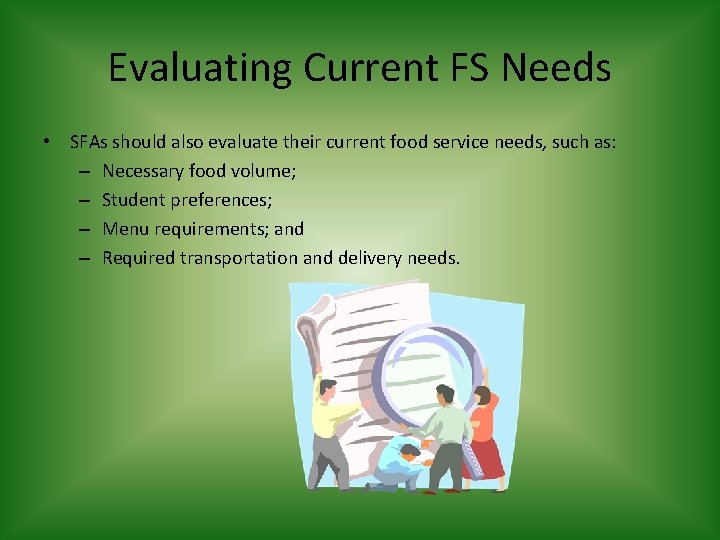 Evaluating Current FS Needs

• SFAs should also evaluate their current food service needs, such as:
– Necessary food volume;
– Student preferences;
– Menu requirements; and
– Required transportation and delivery needs.